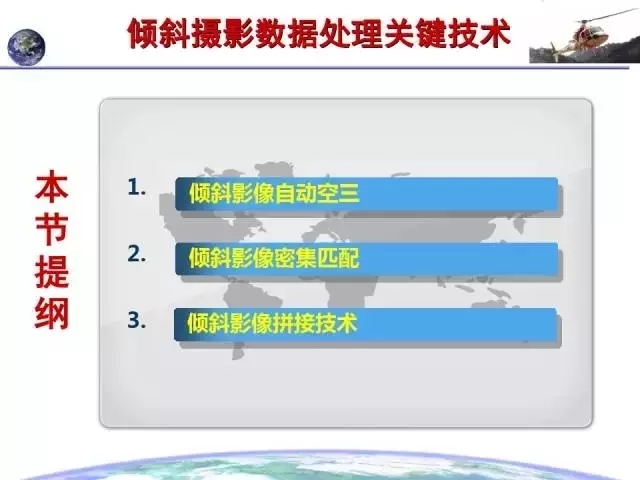 倾斜摄影数据处理关键技术

本节提纲

1. 倾斜影像自动空三

2. 倾斜影像密集匹配

3. 倾斜影像拼接技术